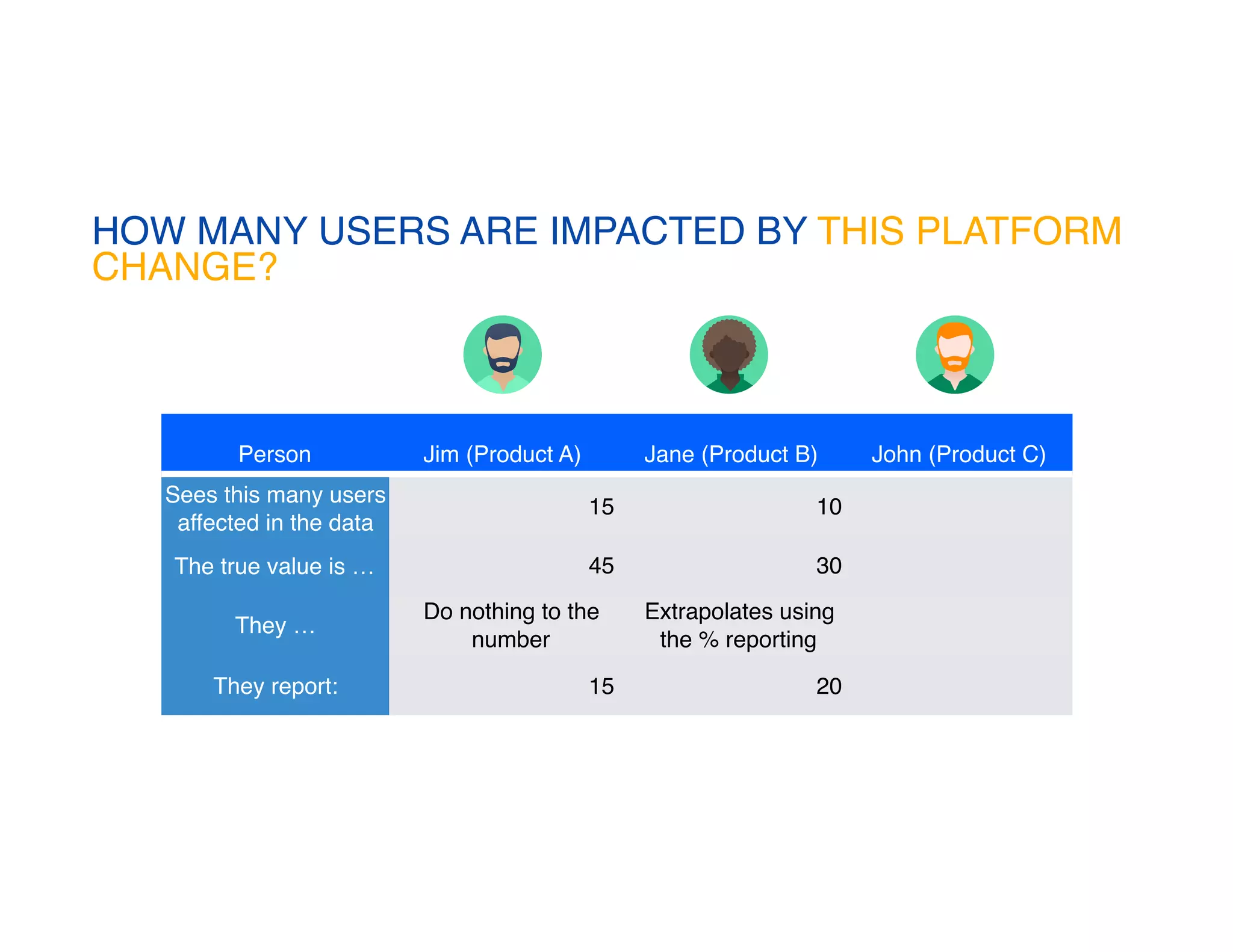 HOW MANY USERS ARE IMPACTED BY THIS PLATFORM CHANGE?

| Person | Jim (Product A) | Jane (Product B) | John (Product C) |
|---|---|---|---|
| Sees this many users affected in the data | 15 | 10 | |
| The true value is … | 45 | 30 | |
| They … | Do nothing to the number | Extrapolates using the % reporting | |
| They report: | 15 | 20 | |